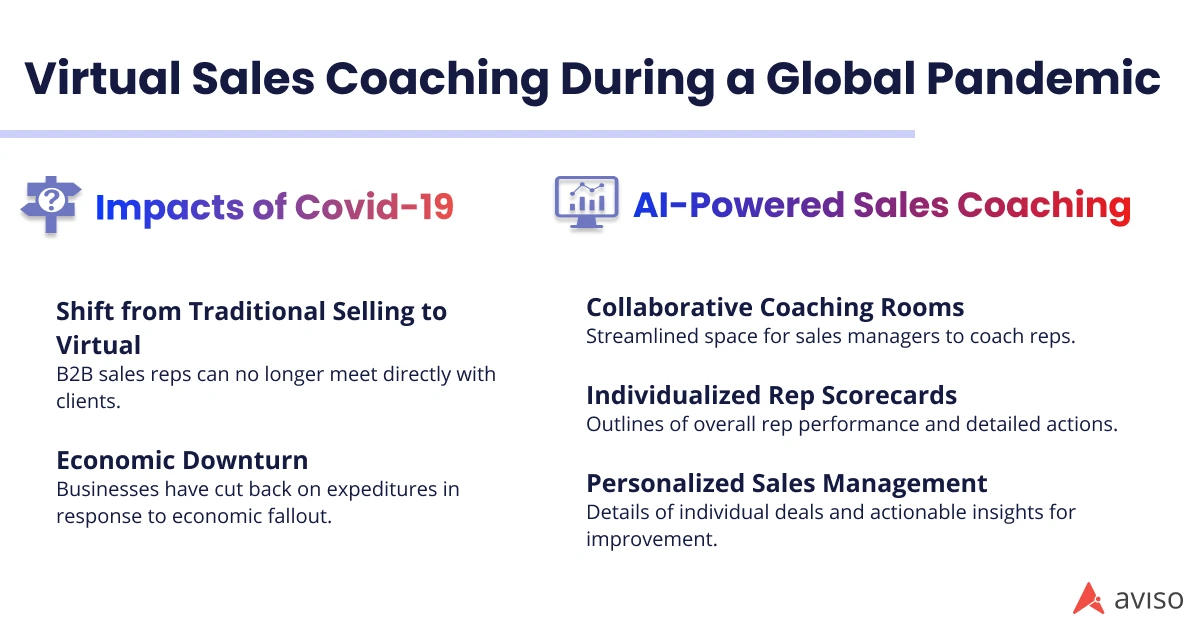 Virtual Sales Coaching During a Global Pandemic

Impacts of Covid-19

Shift from Traditional Selling to Virtual
B2B sales reps can no longer meet directly with clients.

Economic Downturn
Businesses have cut back on expeditures in response to economic fallout.

AI-Powered Sales Coaching

Collaborative Coaching Rooms
Streamlined space for sales managers to coach reps.

Individualized Rep Scorecards
Outlines of overall rep performance and detailed actions.

Personalized Sales Management
Details of individual deals and actionable insights for improvement.

aviso